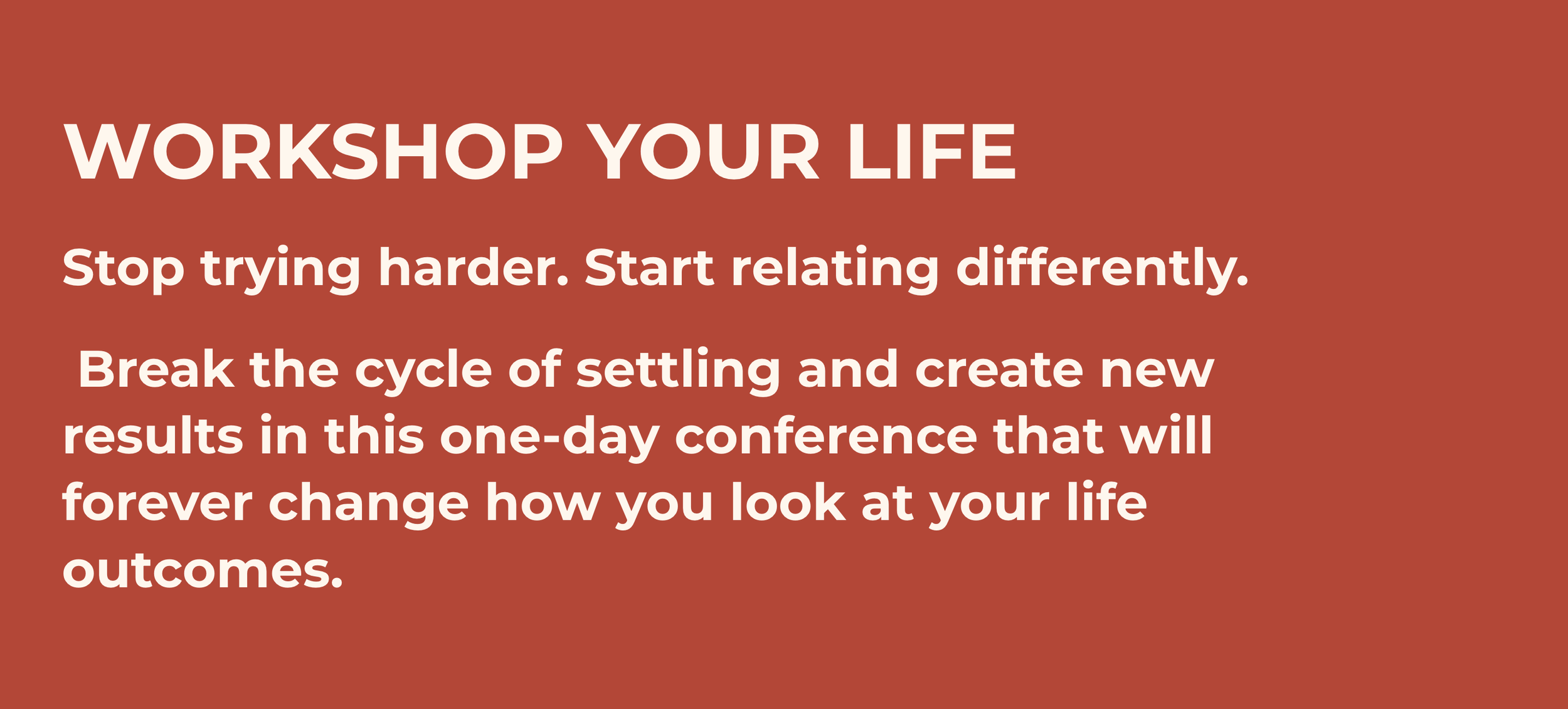 WORKSHOP YOUR LIFE

Stop trying harder. Start relating differently.

Break the cycle of settling and create new results in this one-day conference that will forever change how you look at your life outcomes.